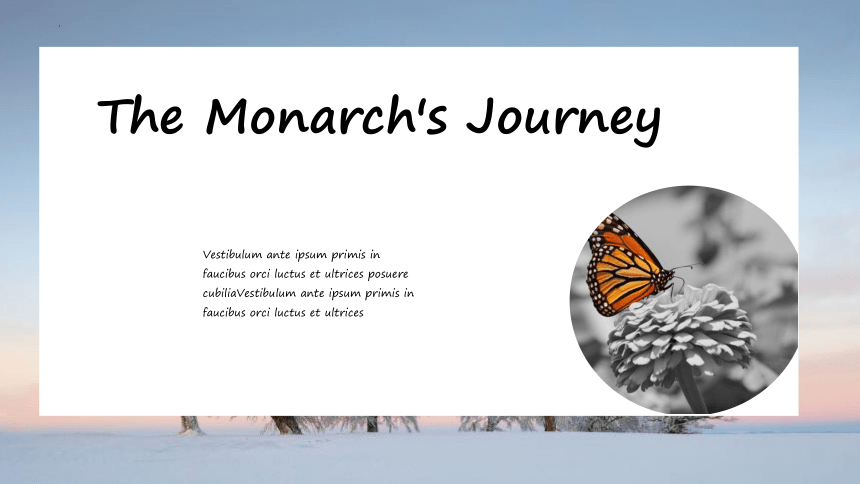 The Monarch's Journey

Vestibulum ante ipsum primis in faucibus orci luctus et ultrices posuere cubiliaVestibulum ante ipsum primis in faucibus orci luctus et ultrices